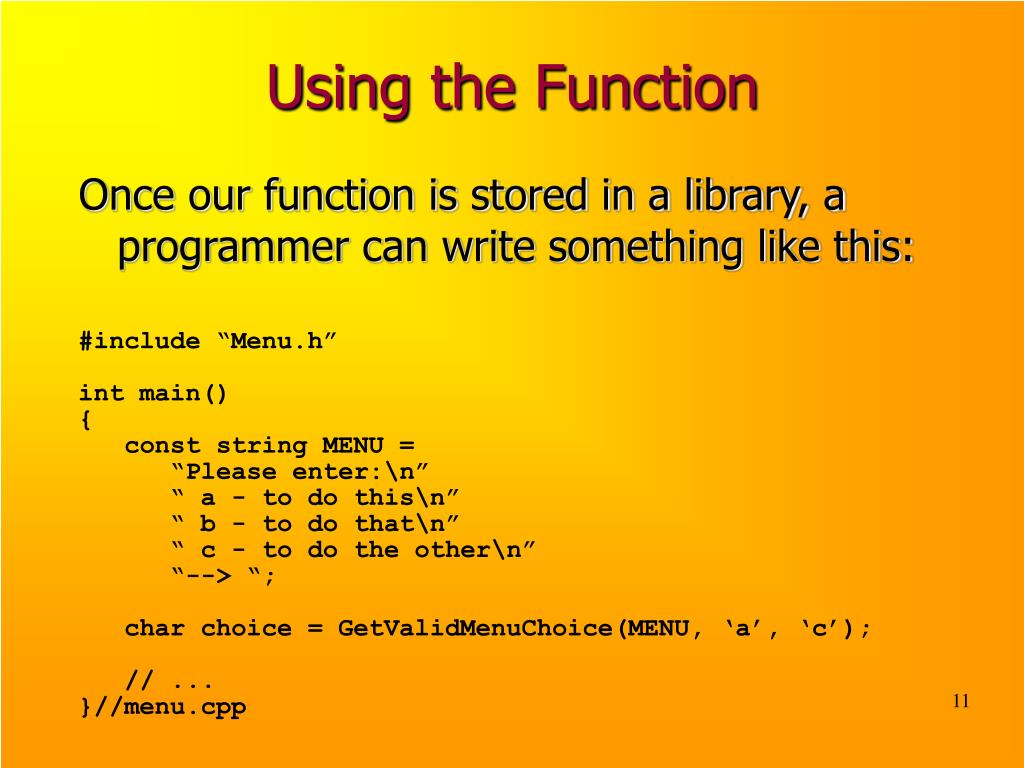 Using the Function

Once our function is stored in a library, a programmer can write something like this:

#include “Menu.h”

int main()
{
const string MENU =
“Please enter:\n”
“ a - to do this\n”
“ b - to do that\n”
“ c - to do the other\n”
“--> “;

char choice = GetValidMenuChoice(MENU, ‘a’, ‘c’);

// ...
}//menu.cpp

11